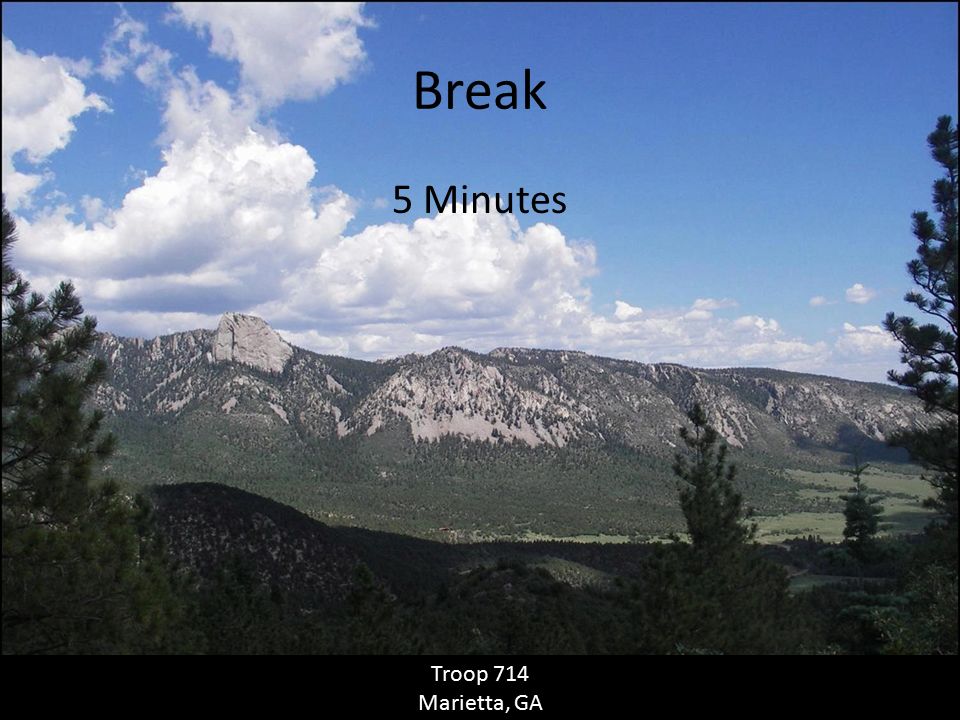 Break

5 Minutes

Troop 714
Marietta, GA